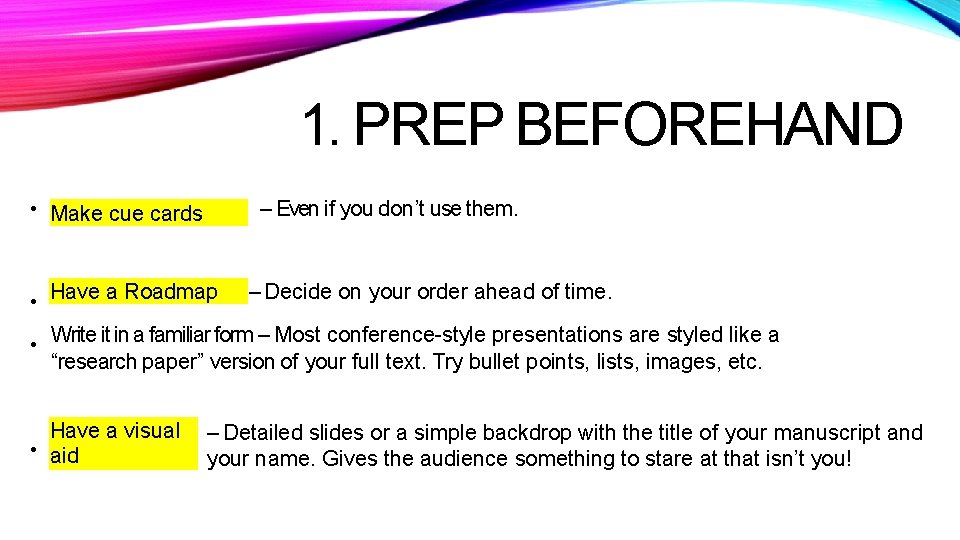 1. PREP BEFOREHAND

• Make cue cards – Even if you don’t use them.

• Have a Roadmap – Decide on your order ahead of time.

• Write it in a familiar form – Most conference-style presentations are styled like a “research paper” version of your full text. Try bullet points, lists, images, etc.

• Have a visual aid – Detailed slides or a simple backdrop with the title of your manuscript and your name. Gives the audience something to stare at that isn’t you!